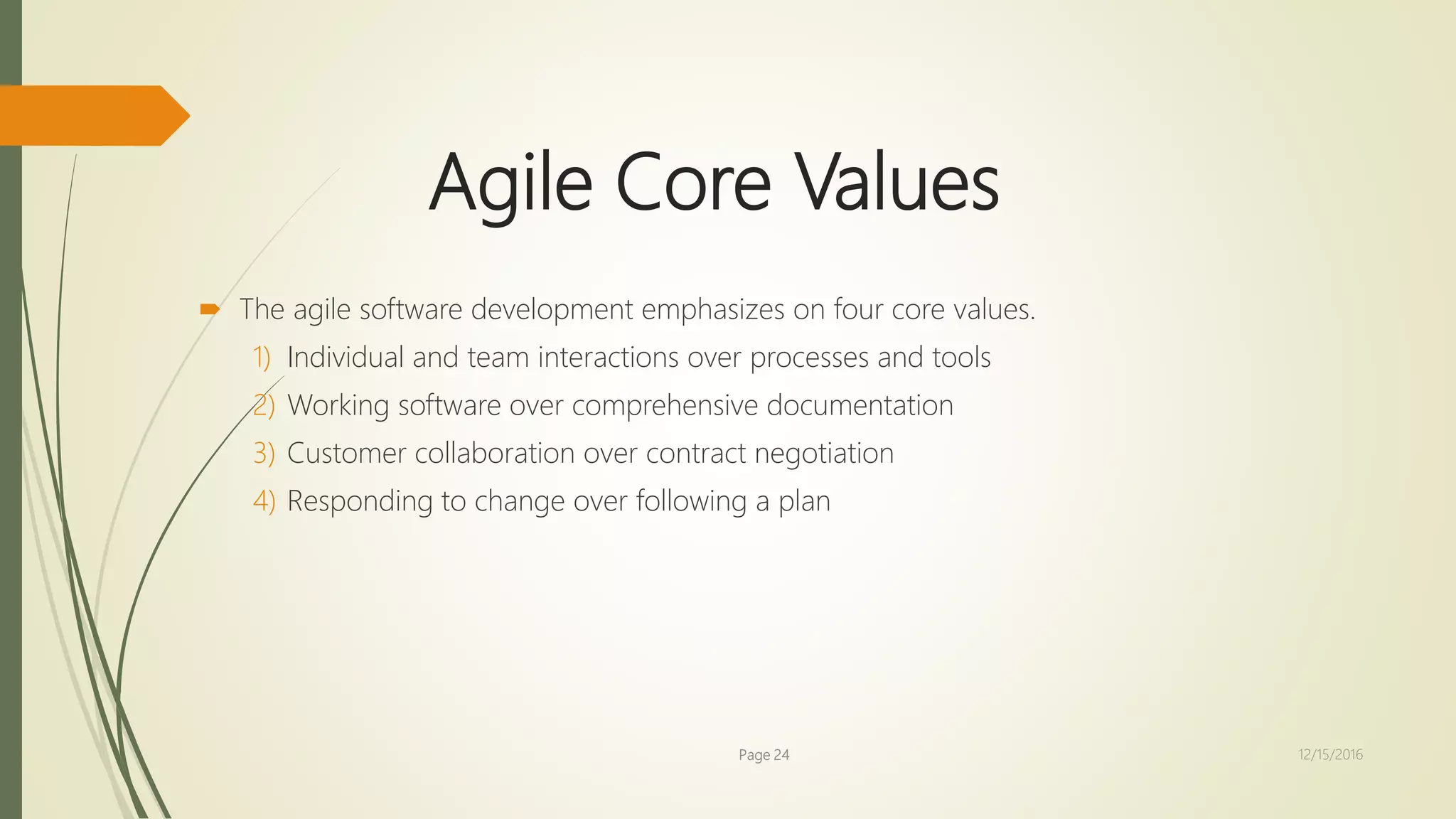 Agile Core Values

The agile software development emphasizes on four core values.

1) Individual and team interactions over processes and tools
2) Working software over comprehensive documentation
3) Customer collaboration over contract negotiation
4) Responding to change over following a plan

Page 24

12/15/2016